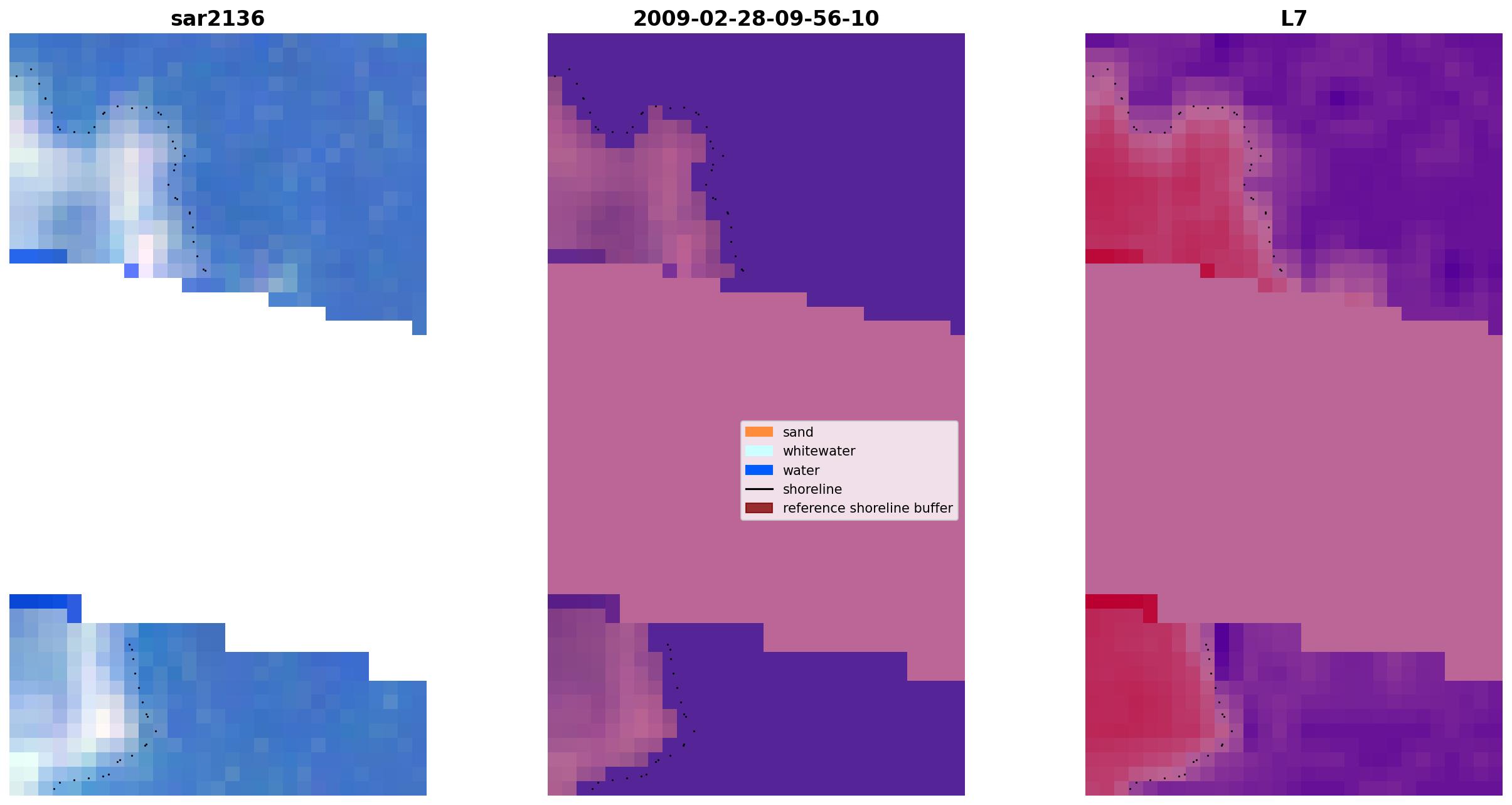 sar2136

2009-02-28-09-56-10

L7

sand
whitewater
water
shoreline
reference shoreline buffer